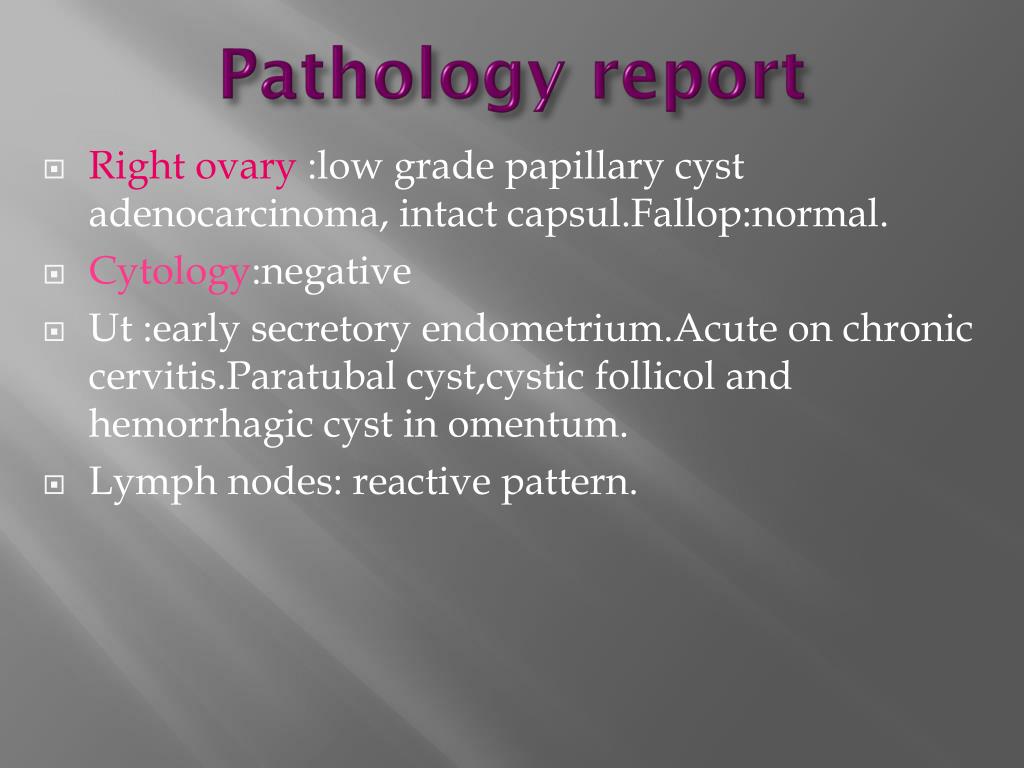 Pathology report

Right ovary :low grade papillary cyst adenocarcinoma, intact capsul.Fallop:normal.

Cytology:negative

Ut :early secretory endometrium.Acute on chronic cervitis.Paratubal cyst,cystic follicol and hemorrhagic cyst in omentum.

Lymph nodes: reactive pattern.